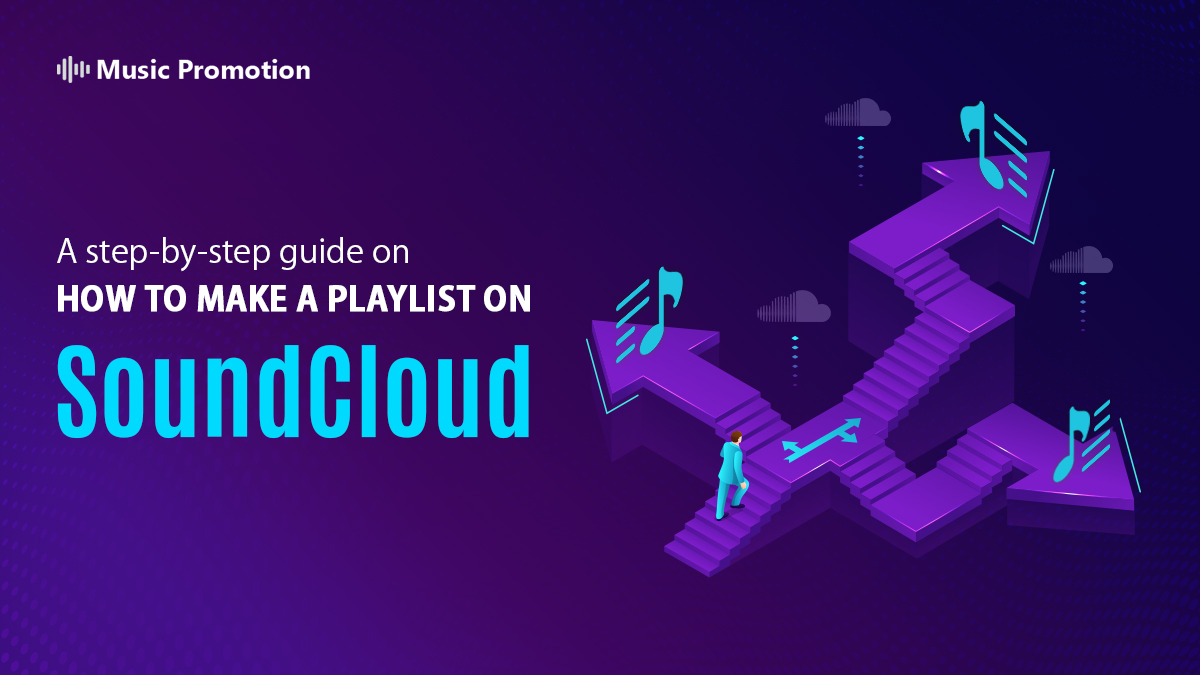 Music Promotion

A step-by-step guide on
HOW TO MAKE A PLAYLIST ON
SoundCloud